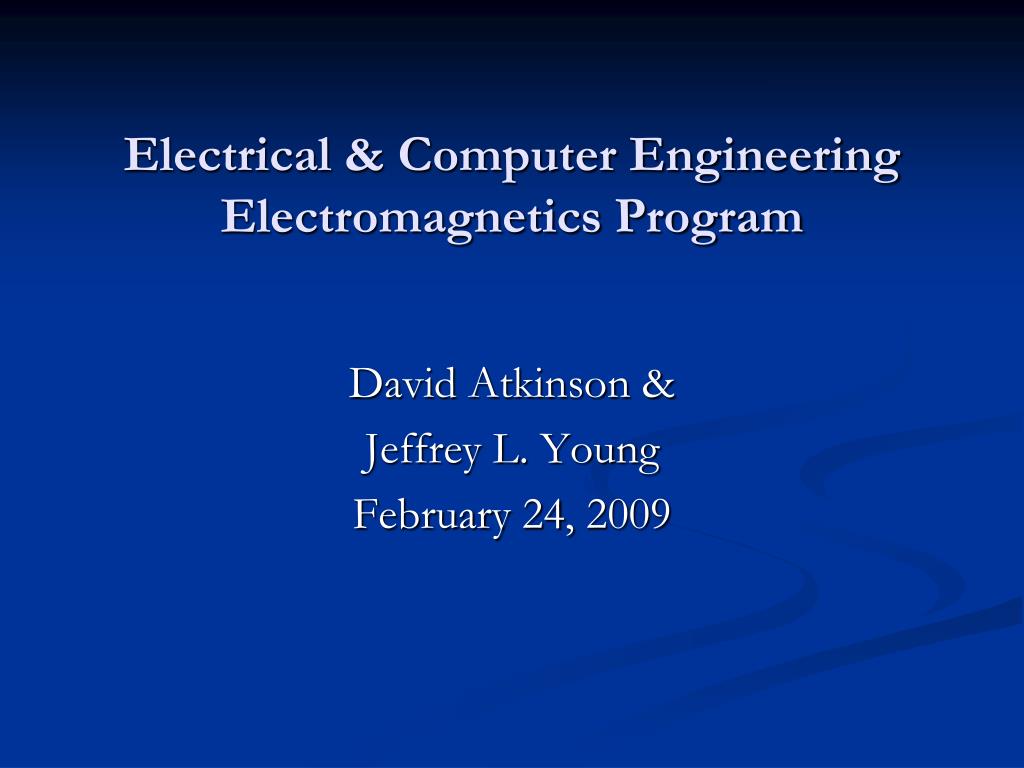 Electrical & Computer Engineering
Electromagnetics Program

David Atkinson &
Jeffrey L. Young
February 24, 2009